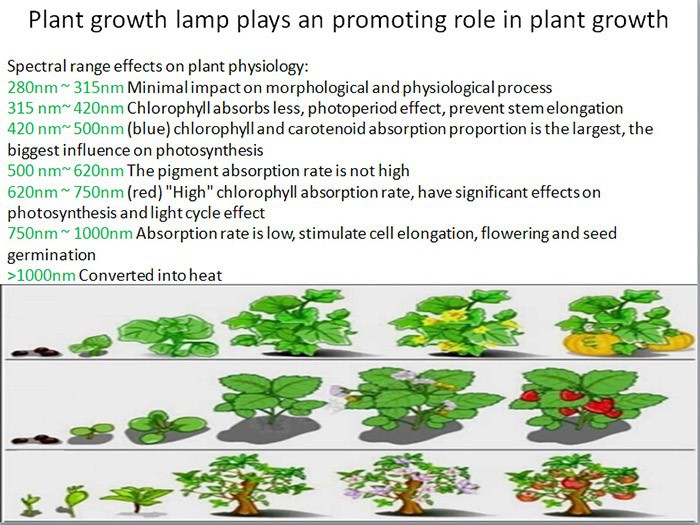 Plant growth lamp plays an promoting role in plant growth

Spectral range effects on plant physiology:
280nm ~ 315nm Minimal impact on morphological and physiological process
315 nm~ 420nm Chlorophyll absorbs less, photoperiod effect, prevent stem elongation
420 nm~ 500nm (blue) chlorophyll and carotenoid absorption proportion is the largest, the biggest influence on photosynthesis
500 nm~ 620nm The pigment absorption rate is not high
620nm ~ 750nm (red) "High" chlorophyll absorption rate, have significant effects on photosynthesis and light cycle effect
750nm ~ 1000nm Absorption rate is low, stimulate cell elongation, flowering and seed germination
>1000nm Converted into heat